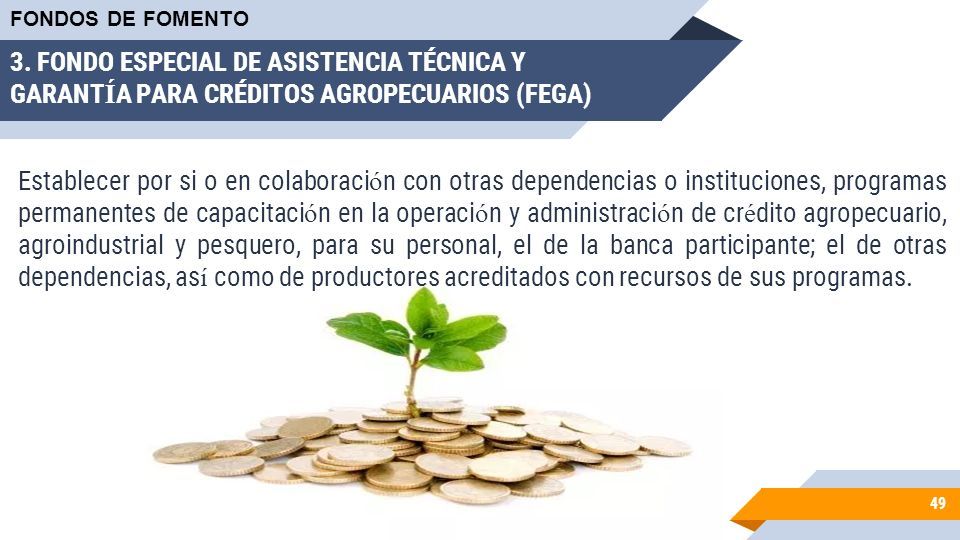 FONDOS DE FOMENTO

3. FONDO ESPECIAL DE ASISTENCIA TÉCNICA Y GARANTÍA PARA CRÉDITOS AGROPECUARIOS (FEGA)

Establecer por si o en colaboración con otras dependencias o instituciones, programas permanentes de capacitación en la operación y administración de crédito agropecuario, agroindustrial y pesquero, para su personal, el de la banca participante; el de otras dependencias, así como de productores acreditados con recursos de sus programas.

49